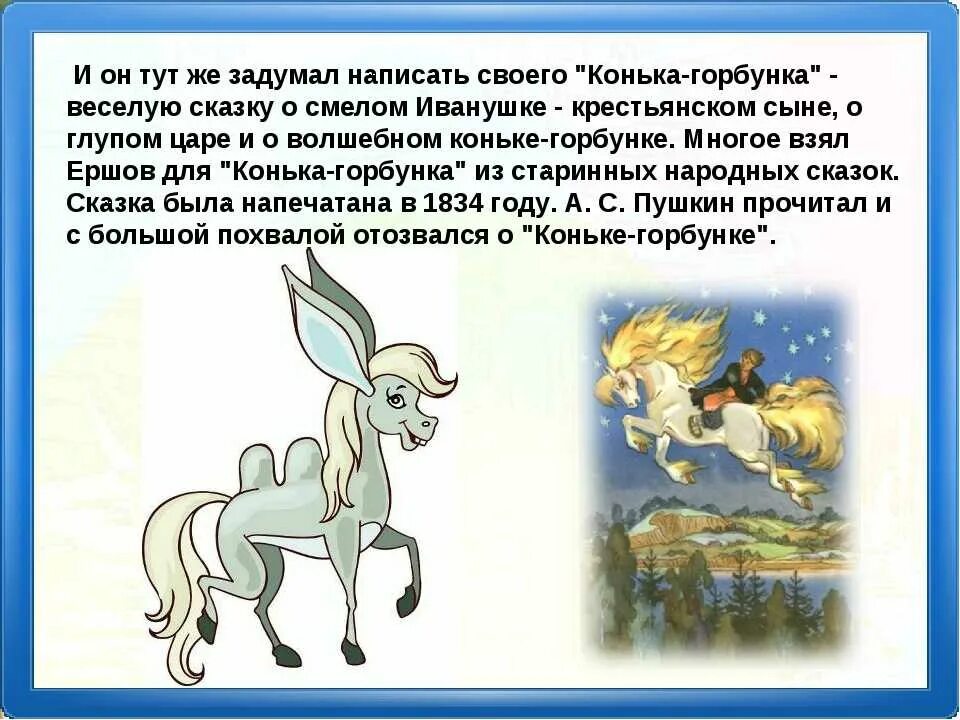 И он тут же задумал написать своего "Конька-горбунка" - веселую сказку о смелом Иванушке - крестьянском сыне, о глупом царе и о волшебном коньке-горбунке. Многое взял Ершов для "Конька-горбунка" из старинных народных сказок. Сказка была напечатана в 1834 году. А. С. Пушкин прочитал и с большой похвалой отозвался о "Коньке-горбунке".